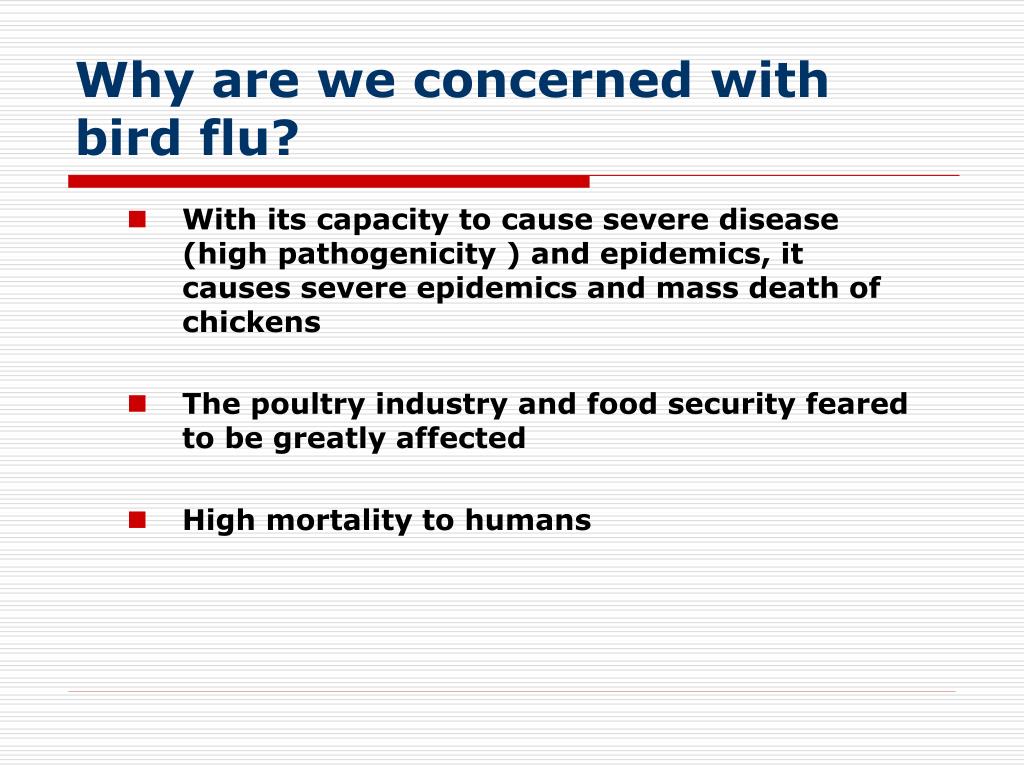 Why are we concerned with bird flu?

With its capacity to cause severe disease (high pathogenicity ) and epidemics, it causes severe epidemics and mass death of chickens

The poultry industry and food security feared to be greatly affected

High mortality to humans